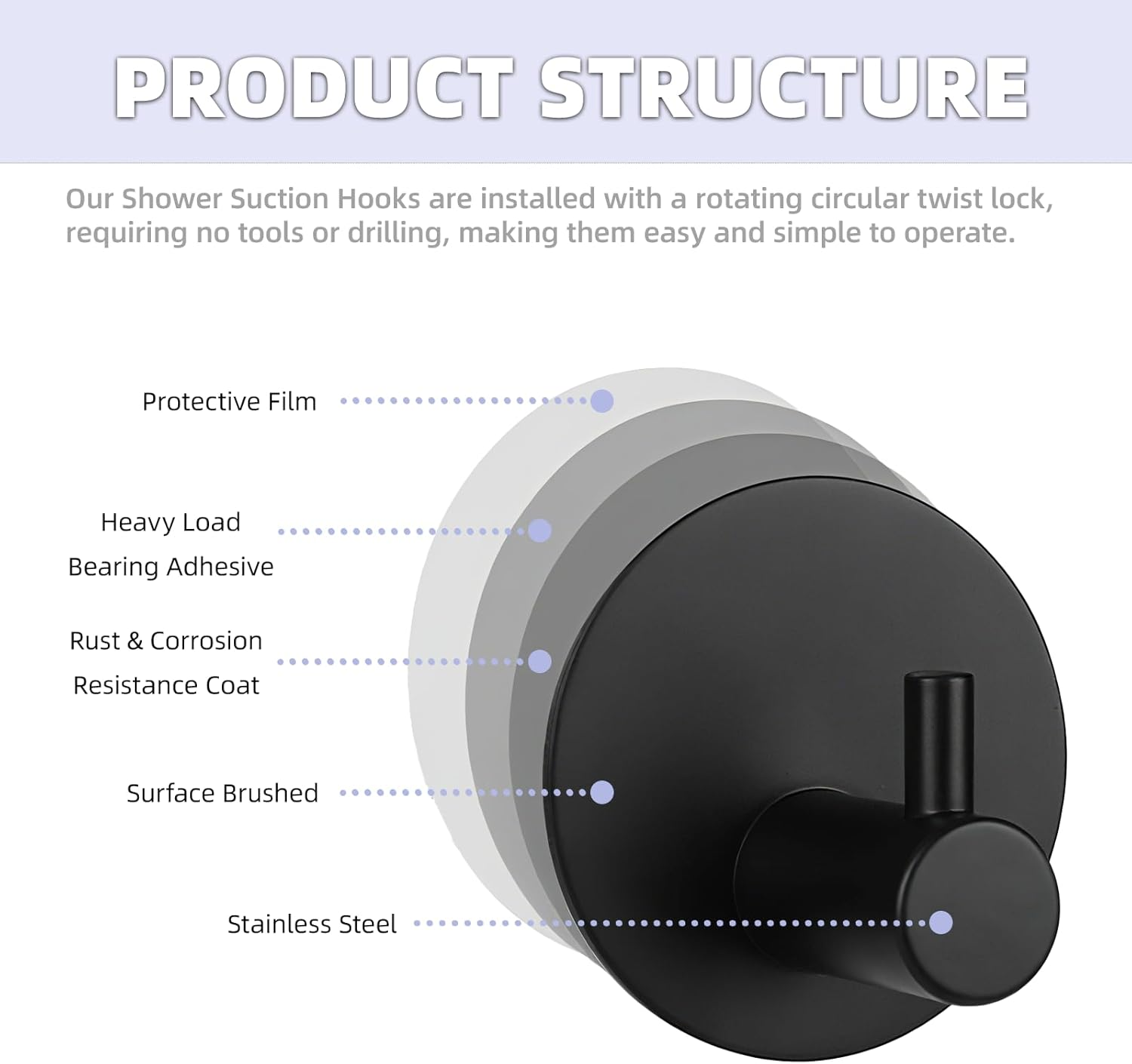 PRODUCT STRUCTURE

Our Shower Suction Hooks are installed with a rotating circular twist lock, requiring no tools or drilling, making them easy and simple to operate.

Protective Film

Heavy Load Bearing Adhesive

Rust & Corrosion Resistance Coat

Surface Brushed

Stainless Steel